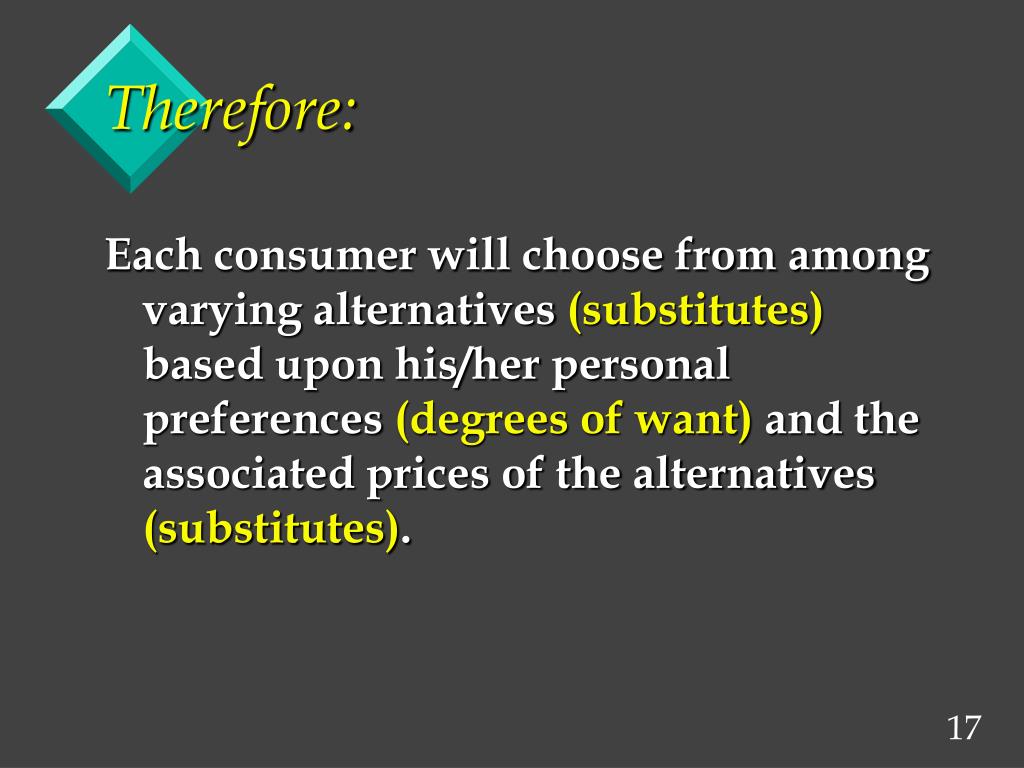 Therefore:

Each consumer will choose from among varying alternatives (substitutes) based upon his/her personal preferences (degrees of want) and the associated prices of the alternatives (substitutes).

17